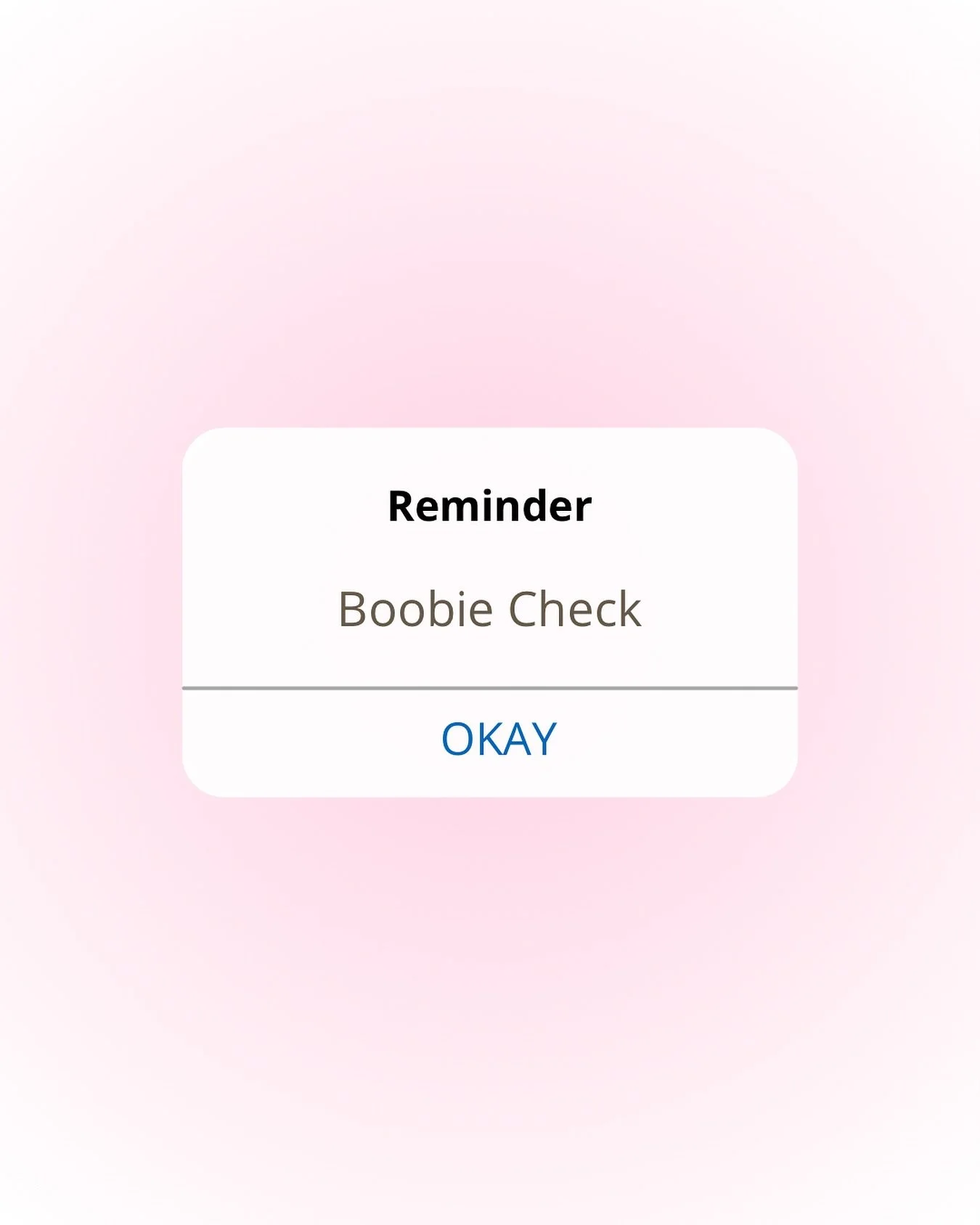 Reminder

Boobie Check

OKAY